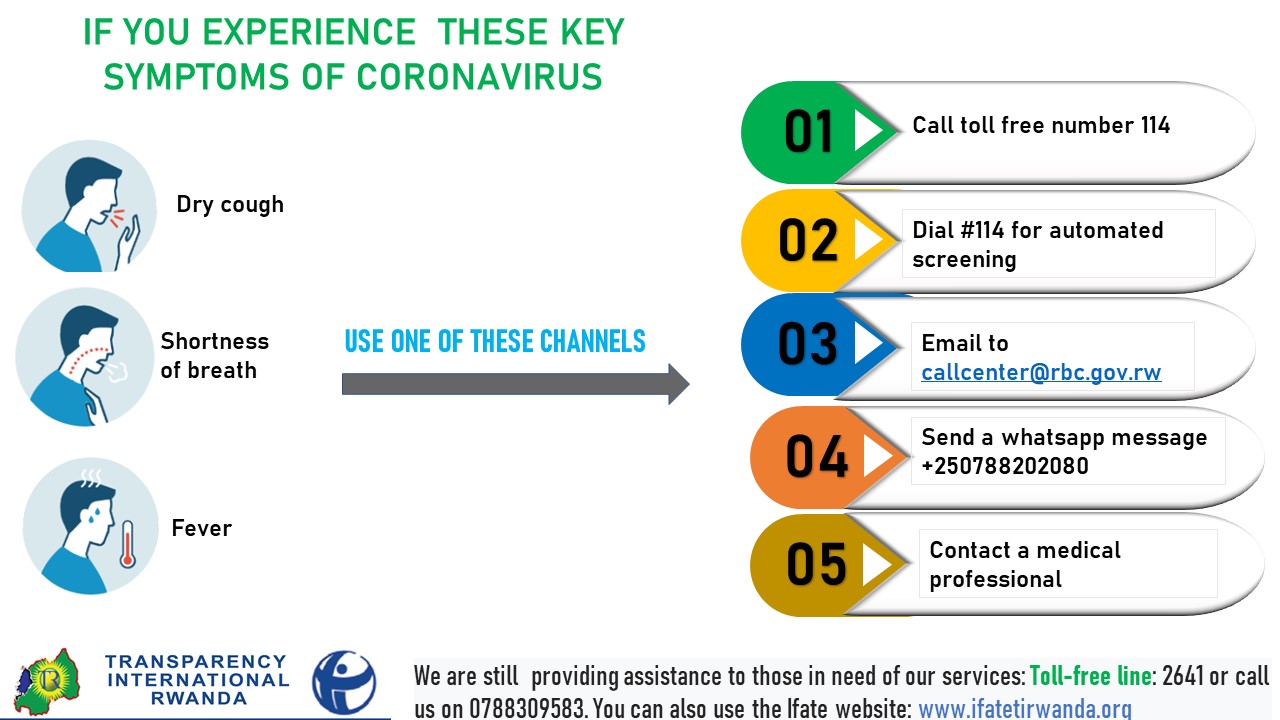 IF YOU EXPERIENCE THESE KEY SYMPTOMS OF CORONAVIRUS

Dry cough

Shortness of breath

Fever

USE ONE OF THESE CHANNELS

01 Call toll free number 114

02 Dial #114 for automated screening

03 Email to callcenter@rbc.gov.rw

04 Send a whatsapp message +250788202080

05 Contact a medical professional

TRANSPARENCY INTERNATIONAL RWANDA

We are still providing assistance to those in need of our services: Toll-free line: 2641 or call us on 0788309583. You can also use the Ifate website: www.ifatetirwanda.org